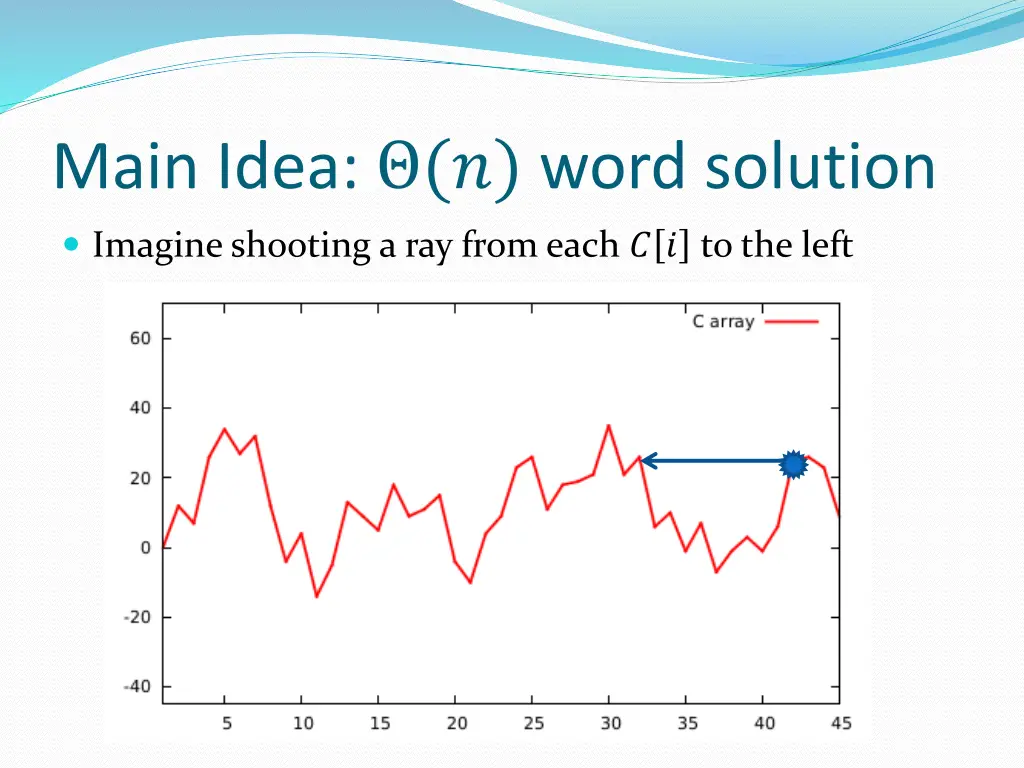 Main Idea: $\Theta(n)$ word solution

Imagine shooting a ray from each $C[i]$ to the left

C array

60
40
20
0
-20
-40

5 10 15 20 25 30 35 40 45